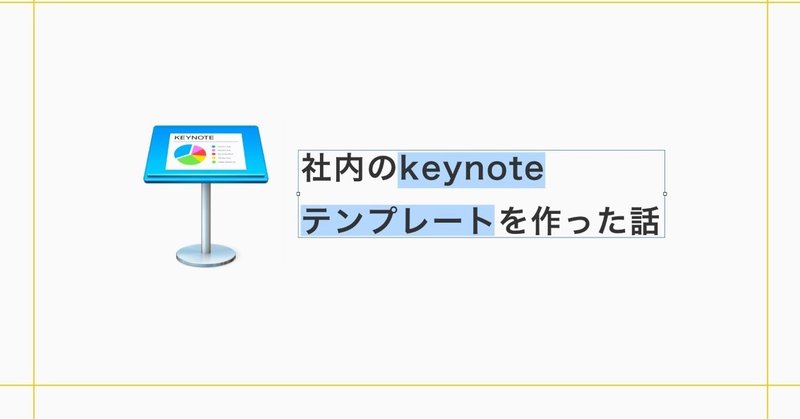 KEYNOTE

社内のkeynote
テンプレートを作った話